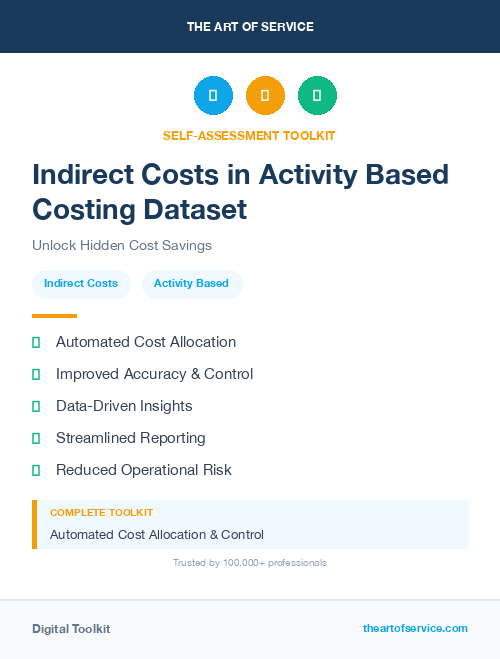 THE ART OF SERVICE

SELF-ASSESSMENT TOOLKIT

Indirect Costs in Activity Based Costing Dataset

Unlock Hidden Cost Savings

Indirect Costs

Activity Based

Automated Cost Allocation

Improved Accuracy & Control

Data-Driven Insights

Streamlined Reporting

Reduced Operational Risk

COMPLETE TOOLKIT

Automated Cost Allocation & Control

Trusted by 100,000+ professionals

Digital Toolkit

theartofservice.com